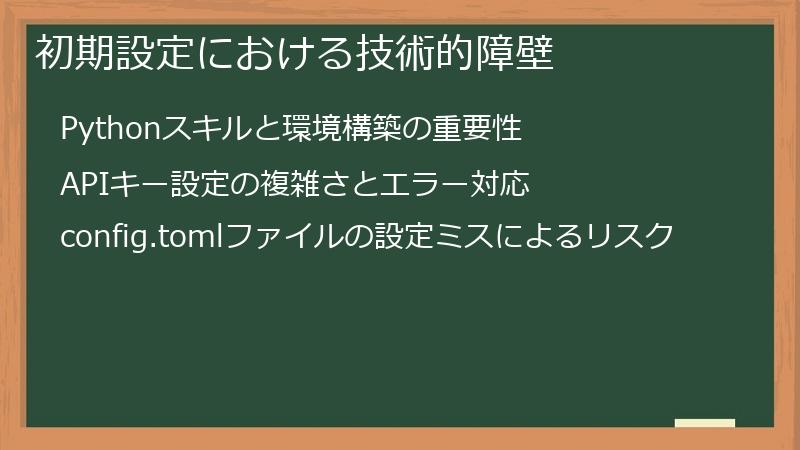 初期設定における技術的障壁

Pythonスキルと環境構築の重要性

APIキー設定の複雑さとエラー対応

config.tomlファイルの設定ミスによるリスク